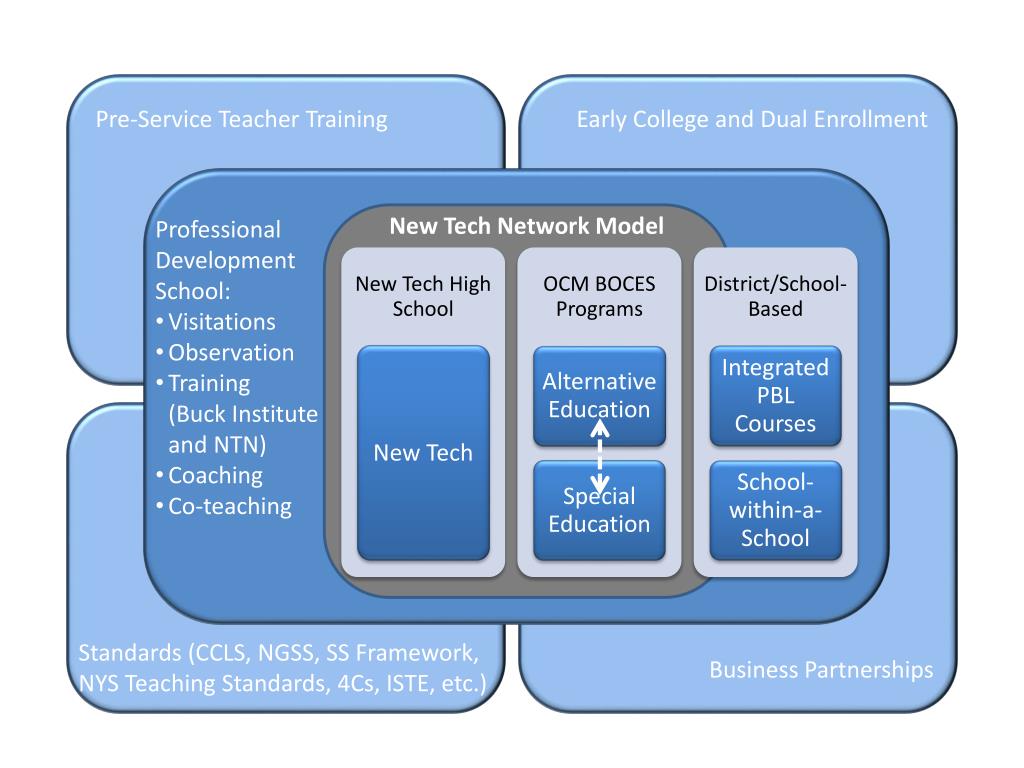 Pre-Service Teacher Training

Early College and Dual Enrollment

Professional Development School:
• Visitations
• Observation
• Training (Buck Institute and NTN)
• Coaching
• Co-teaching

New Tech Network Model

New Tech High School

New Tech

OCM BOCES Programs

Alternative Education

Special Education

District/School-Based

Integrated PBL Courses

School-within-a-School

Standards (CCLS, NGSS, SS Framework, NYS Teaching Standards, 4Cs, ISTE, etc.)

Business Partnerships